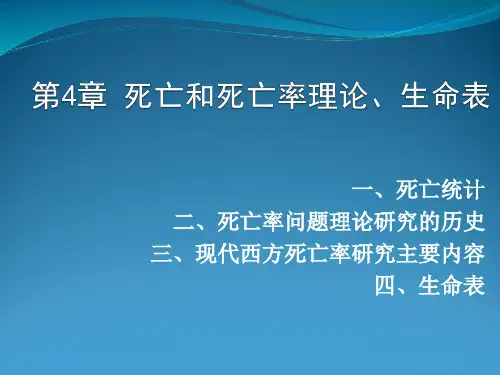 第4章 死亡和死亡率理论、生命表

一、死亡统计
二、死亡率问题理论研究的历史
三、现代西方死亡率研究主要内容
四、生命表